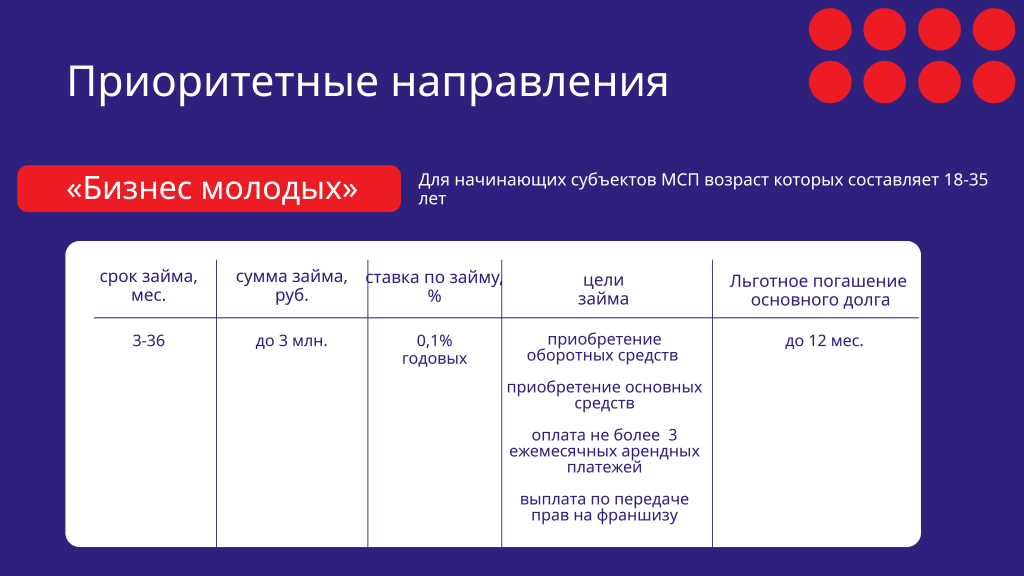 Приоритетные направления

«Бизнес молодых»

Для начинающих субъектов МСП возраст которых составляет 18-35 лет

| срок займа, мес. | сумма займа, руб. | ставка по займу, % | цели займа | Льготное погашение основного долга |
|---|---|---|---|---|
| 3-36 | до 3 млн. | 0,1% годовых | приобретение оборотных средств<br><br>приобретение основных средств<br><br>оплата не более 3 ежемесячных арендных платежей<br><br>выплата по передаче прав на франшизу | до 12 мес. |